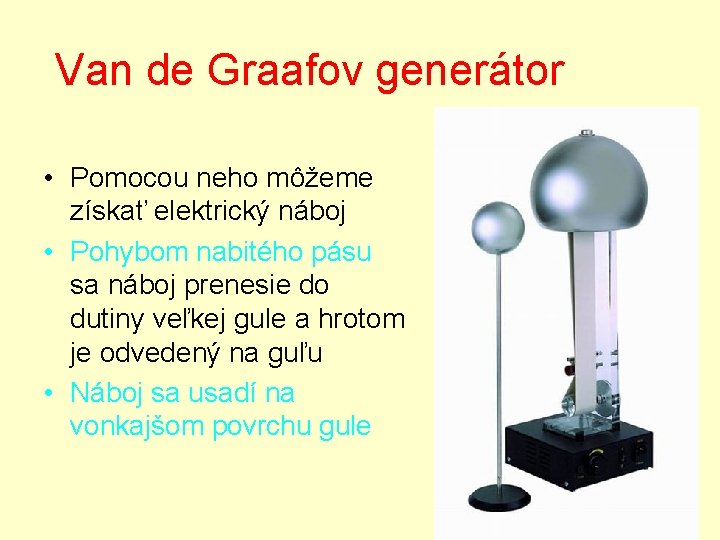 Van de Graafov generátor

• Pomocou neho môžeme získať elektrický náboj

• Pohybom nabitého pásu sa náboj prenesie do dutiny veľkej gule a hrotom je odvedený na guľu

• Náboj sa usadí na vonkajšom povrchu gule